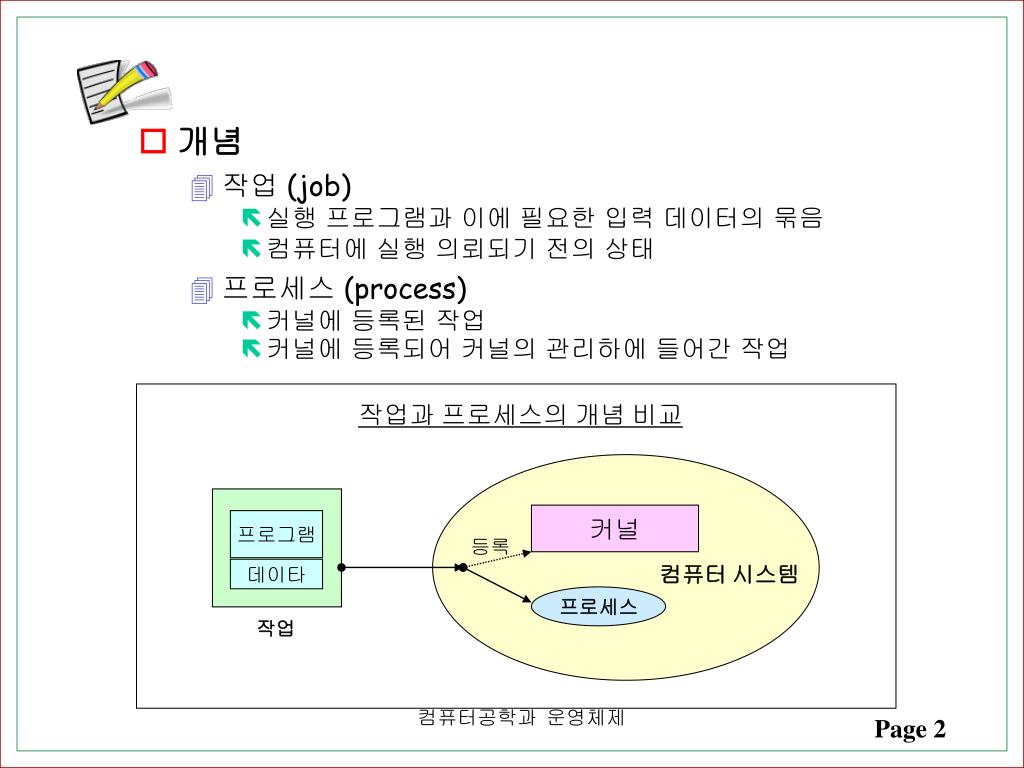 개념

작업 (job)

실행 프로그램과 이에 필요한 입력 데이터의 묶음

컴퓨터에 실행 의뢰되기 전의 상태

프로세스 (process)

커널에 등록된 작업

커널에 등록되어 커널의 관리하에 들어간 작업

작업과 프로세스의 개념 비교

프로그램

데이타

작업

등록

커널

컴퓨터 시스템

프로세스

컴퓨터공학과 운영체제

Page 2